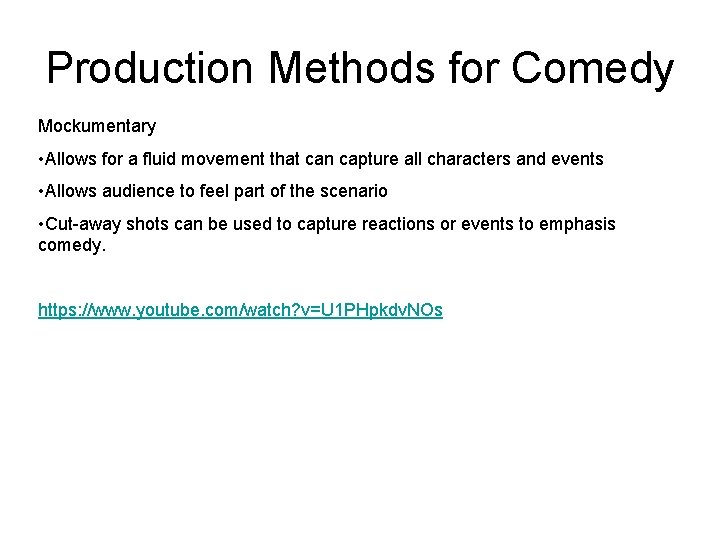 Production Methods for Comedy

Mockumentary

•Allows for a fluid movement that can capture all characters and events

•Allows audience to feel part of the scenario

•Cut-away shots can be used to capture reactions or events to emphasis comedy.

https://www.youtube.com/watch?v=U1PHpkdvNOs